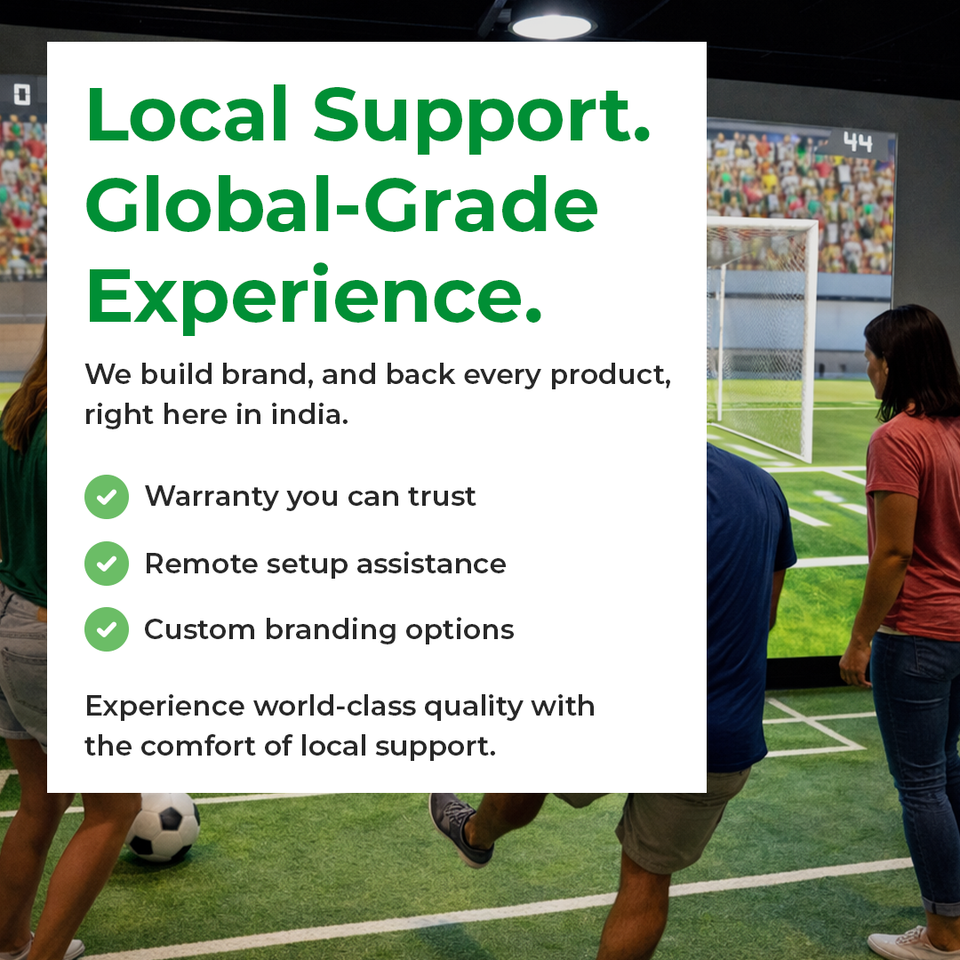 0

44

Local Support. Global-Grade Experience.

We build brand, and back every product, right here in india.

Warranty you can trust

Remote setup assistance

Custom branding options

Experience world-class quality with the comfort of local support.